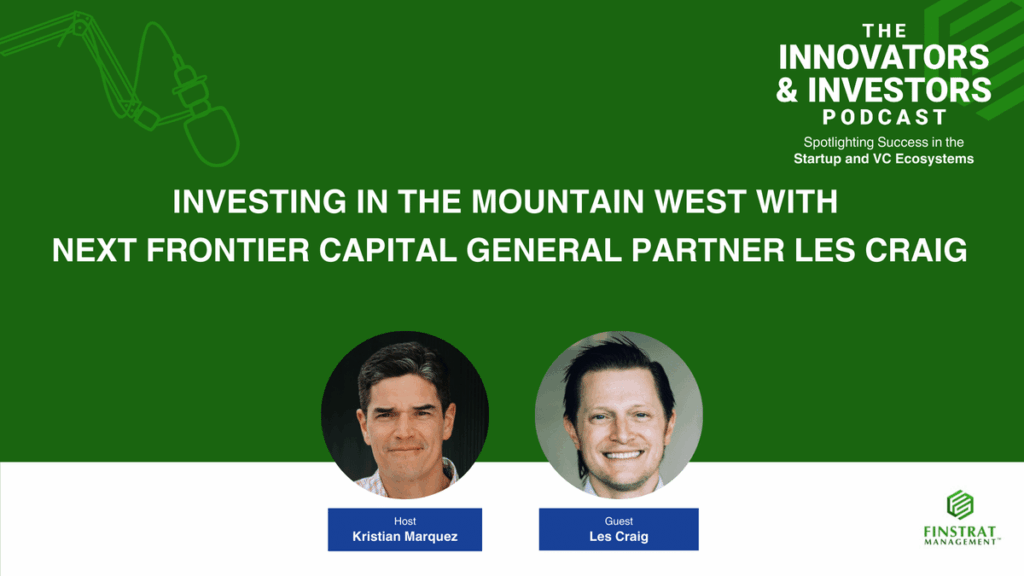 THE INNOVATORS & INVESTORS PODCAST

Spotlighting Success in the Startup and VC Ecosystems

INVESTING IN THE MOUNTAIN WEST WITH NEXT FRONTIER CAPITAL GENERAL PARTNER LES CRAIG

Host
Kristian Marquez

Guest
Les Craig

FINSTRAT MANAGEMENT™